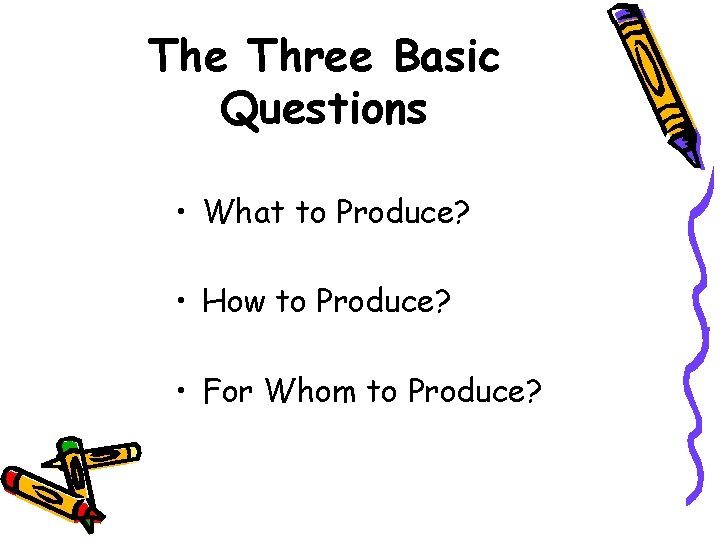 The Three Basic Questions

• What to Produce?

• How to Produce?

• For Whom to Produce?